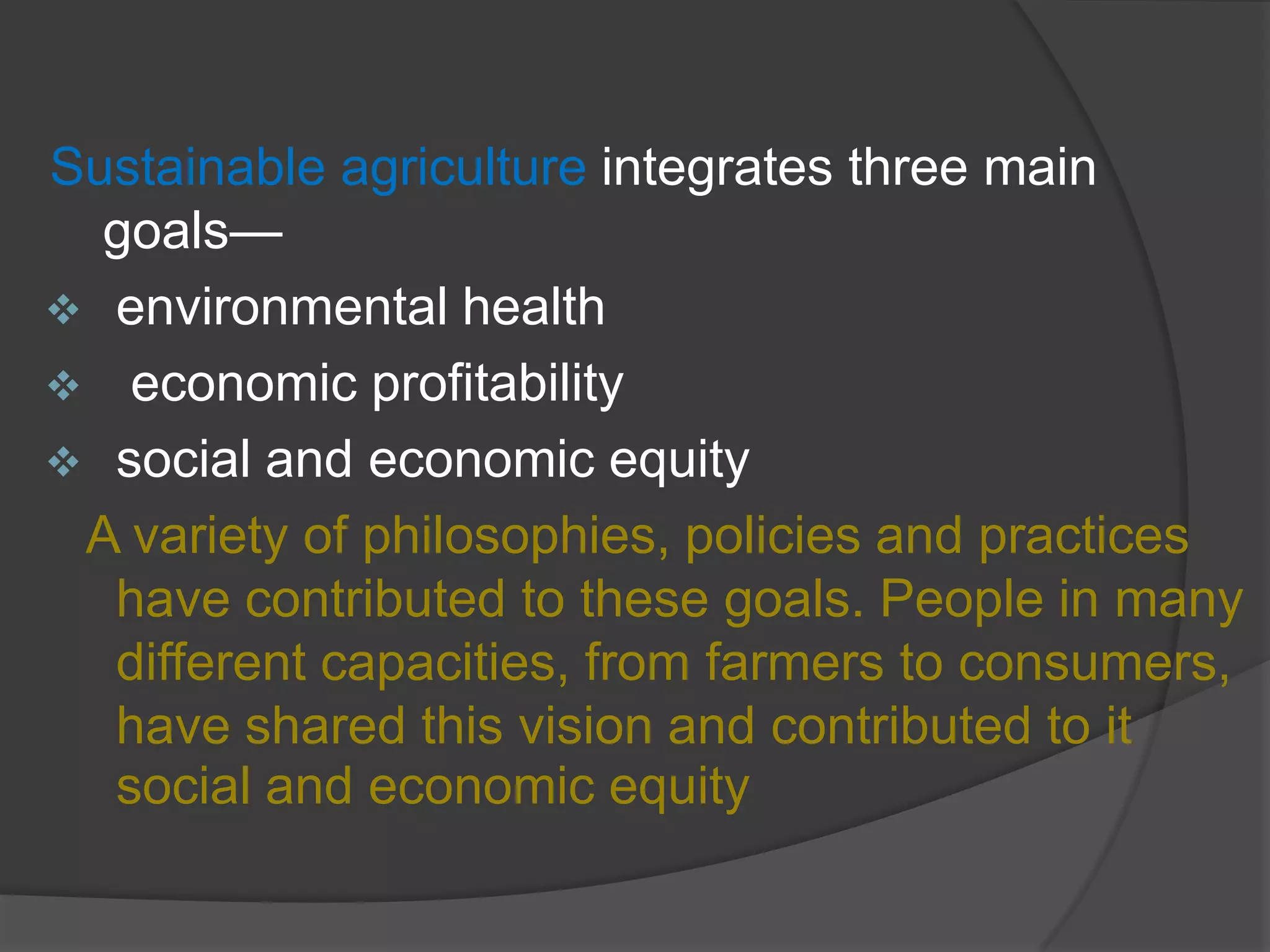 Sustainable agriculture integrates three main goals—

❖ environmental health

❖ economic profitability

❖ social and economic equity

A variety of philosophies, policies and practices have contributed to these goals. People in many different capacities, from farmers to consumers, have shared this vision and contributed to it social and economic equity